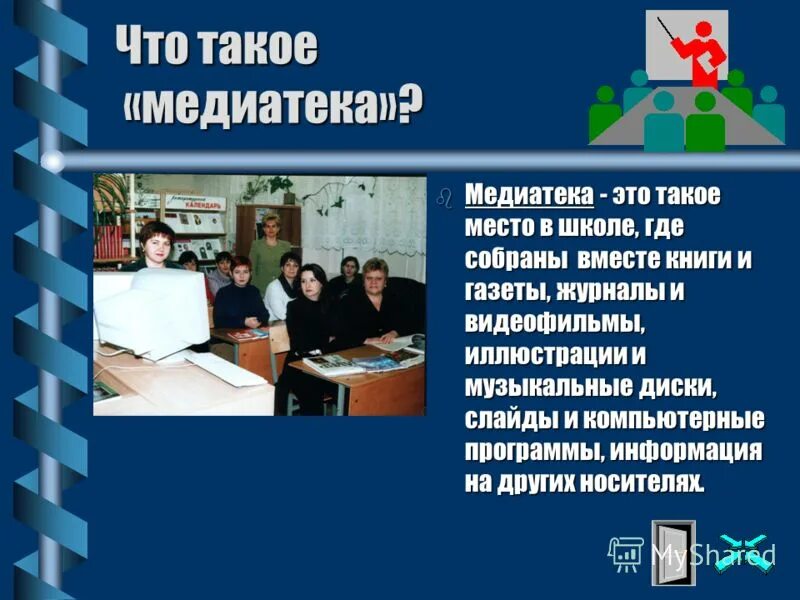 Что такое «медиатека»?

КАЛЕНДАРЬ

Медиатека - это такое место в школе, где собраны вместе книги и газеты, журналы и видеофильмы, иллюстрации и музыкальные диски, слайды и компьютерные программы, информация на других носителях.

MyShared